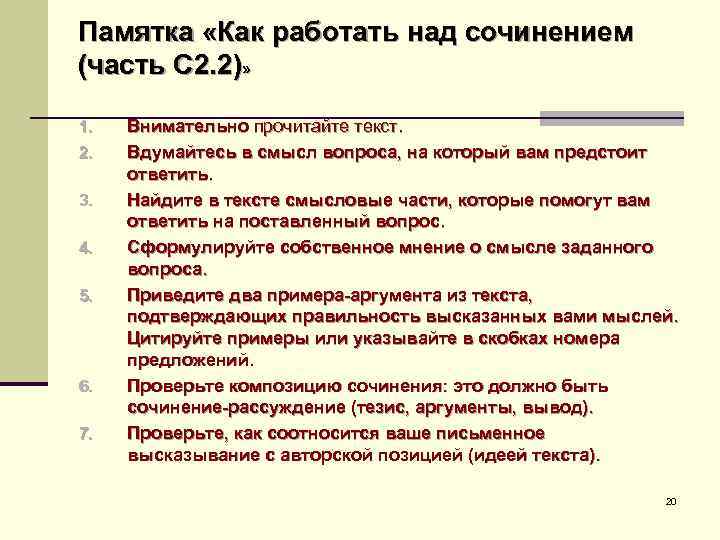 Памятка «Как работать над сочинением (часть С2.2)»

1. Внимательно прочитайте текст.
2. Вдумайтесь в смысл вопроса, на который вам предстоит ответить.
3. Найдите в тексте смысловые части, которые помогут вам ответить на поставленный вопрос.
4. Сформулируйте собственное мнение о смысле заданного вопроса.
5. Приведите два примера-аргумента из текста, подтверждающих правильность высказанных вами мыслей. Цитируйте примеры или указывайте в скобках номера предложений.
6. Проверьте композицию сочинения: это должно быть сочинение-рассуждение (тезис, аргументы, вывод).
7. Проверьте, как соотносится ваше письменное высказывание с авторской позицией (идеей текста).

20